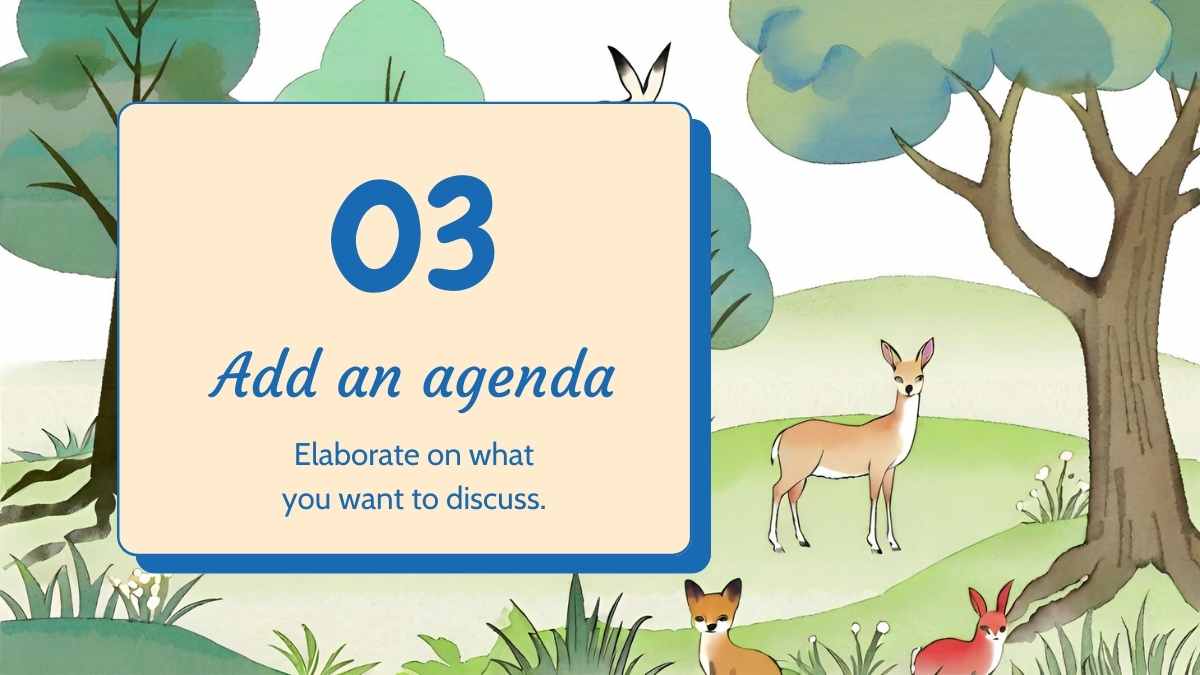 03

Add an agenda

Elaborate on what you want to discuss.